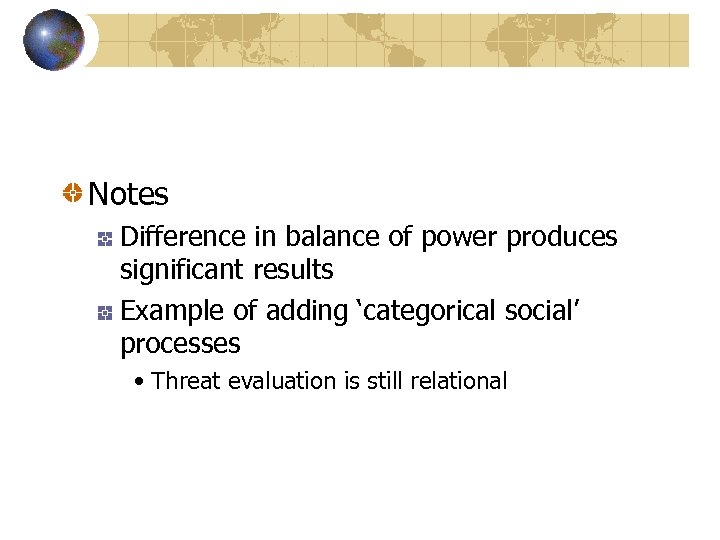 Notes

Difference in balance of power produces significant results

Example of adding ‘categorical social’ processes

• Threat evaluation is still relational